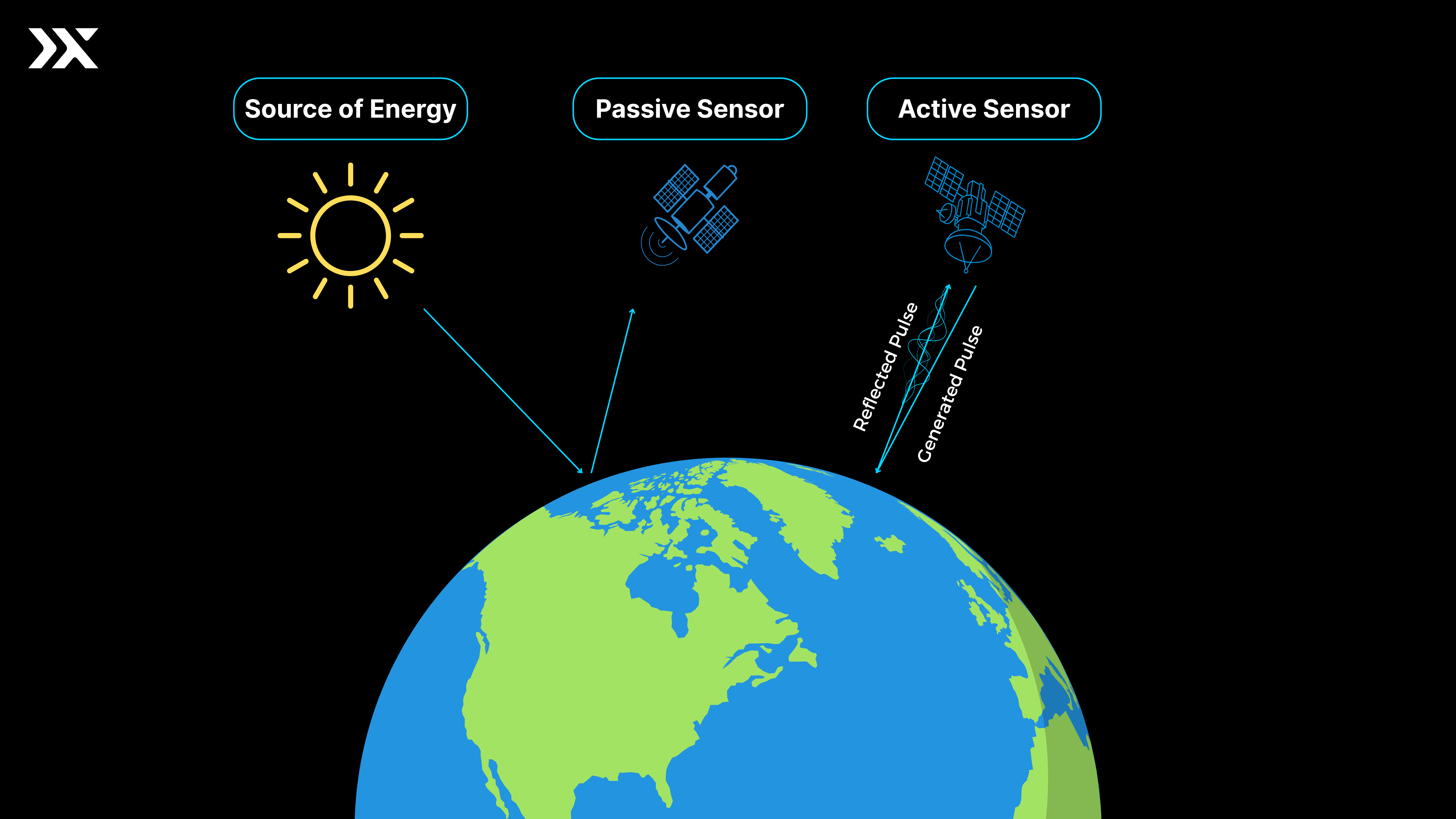 Source of Energy

Passive Sensor

Active Sensor

Reflected Pulse

Generated Pulse